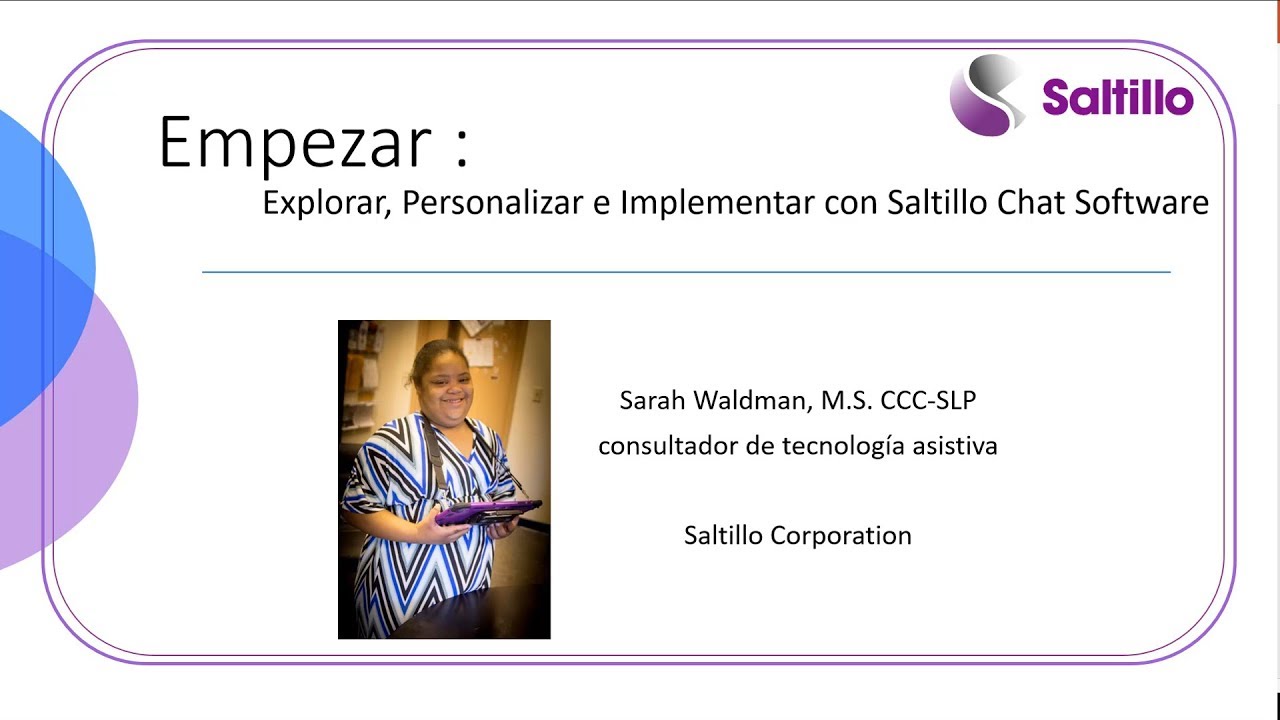 Saltillo

Empezar :
Explorar, Personalizar e Implementar con Saltillo Chat Software

Sarah Waldman, M.S. CCC-SLP
consultador de tecnología asistiva

Saltillo Corporation